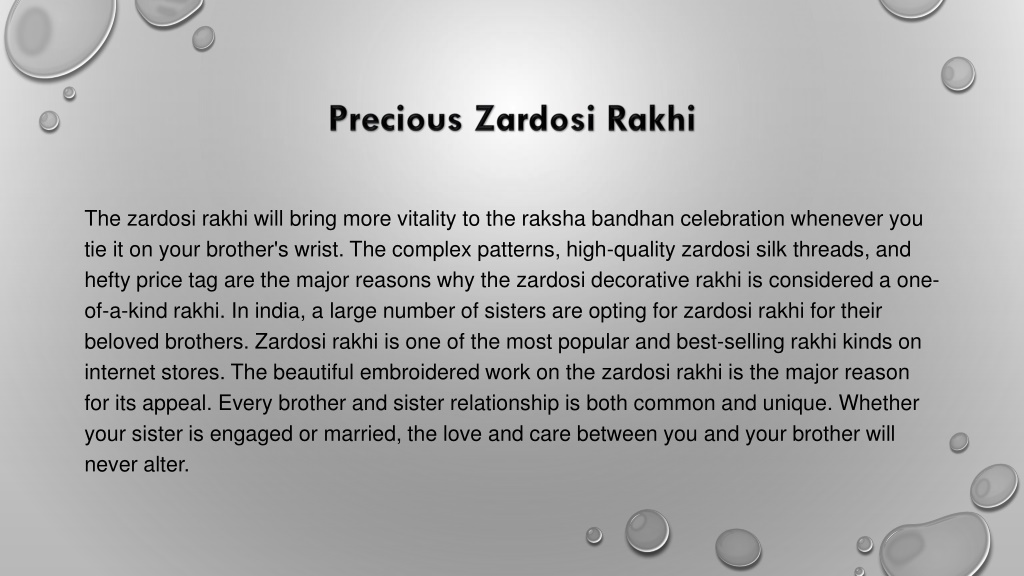 Precious Zardosi Rakhi

The zardosi rakhi will bring more vitality to the raksha bandhan celebration whenever you tie it on your brother's wrist. The complex patterns, high-quality zardosi silk threads, and hefty price tag are the major reasons why the zardosi decorative rakhi is considered a one-of-a-kind rakhi. In india, a large number of sisters are opting for zardosi rakhi for their beloved brothers. Zardosi rakhi is one of the most popular and best-selling rakhi kinds on internet stores. The beautiful embroidered work on the zardosi rakhi is the major reason for its appeal. Every brother and sister relationship is both common and unique. Whether your sister is engaged or married, the love and care between you and your brother will never alter.